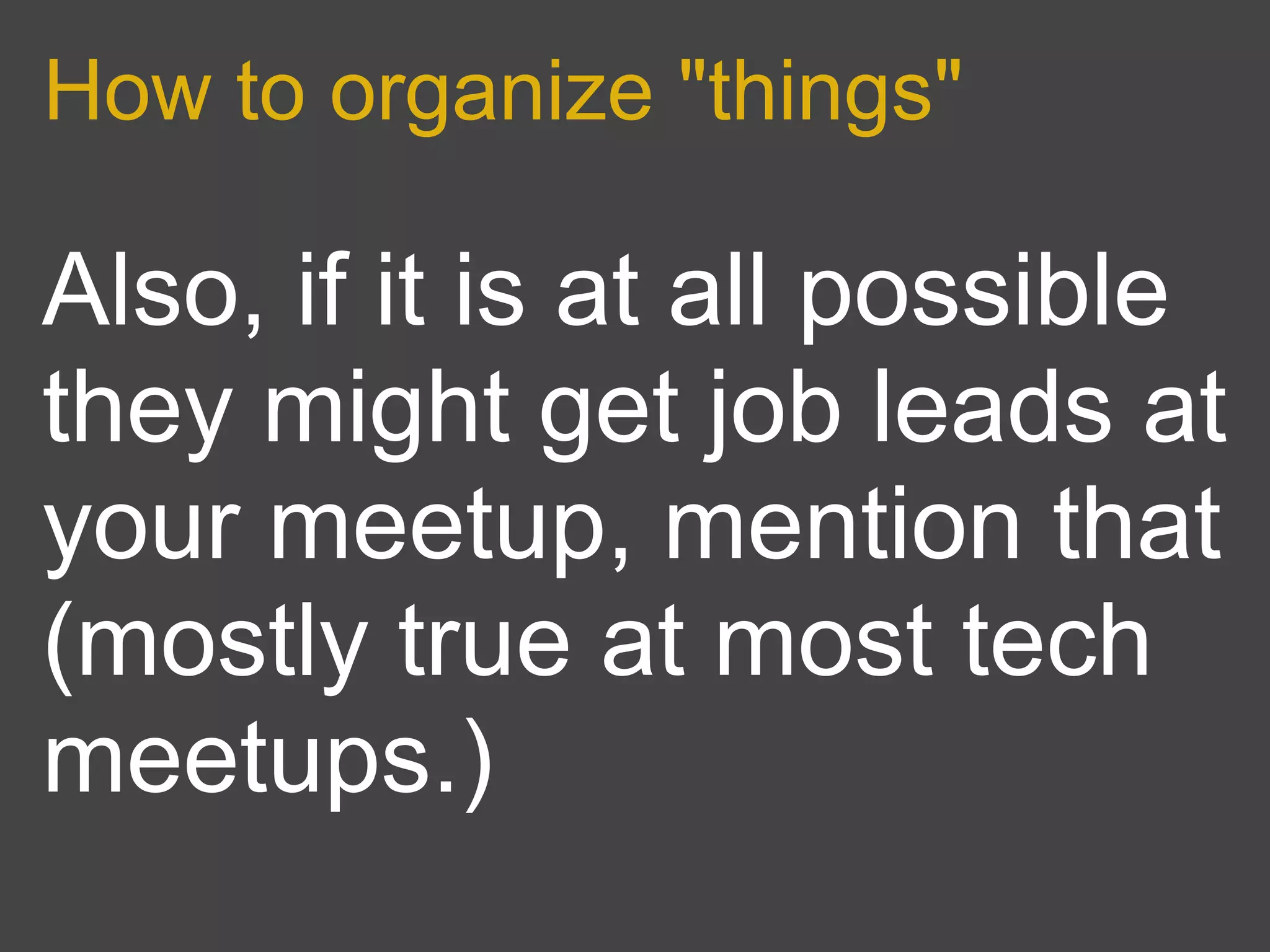 How to organize "things"

Also, if it is at all possible they might get job leads at your meetup, mention that (mostly true at most tech meetups.)